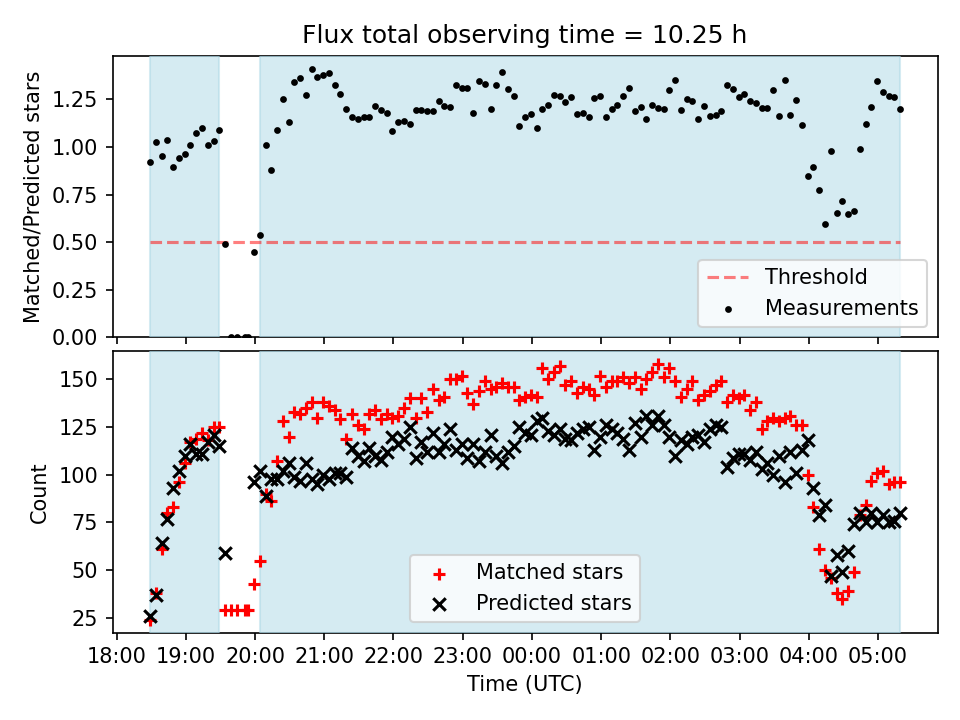 Flux total observing time = 10.25 h

Matched/Predicted stars

1.25
1.00
0.75
0.50
0.25
0.00

Threshold
Measurements

Count

150
125
100
75
50
25

Matched stars
Predicted stars

18:00 19:00 20:00 21:00 22:00 23:00 00:00 01:00 02:00 03:00 04:00 05:00

Time (UTC)